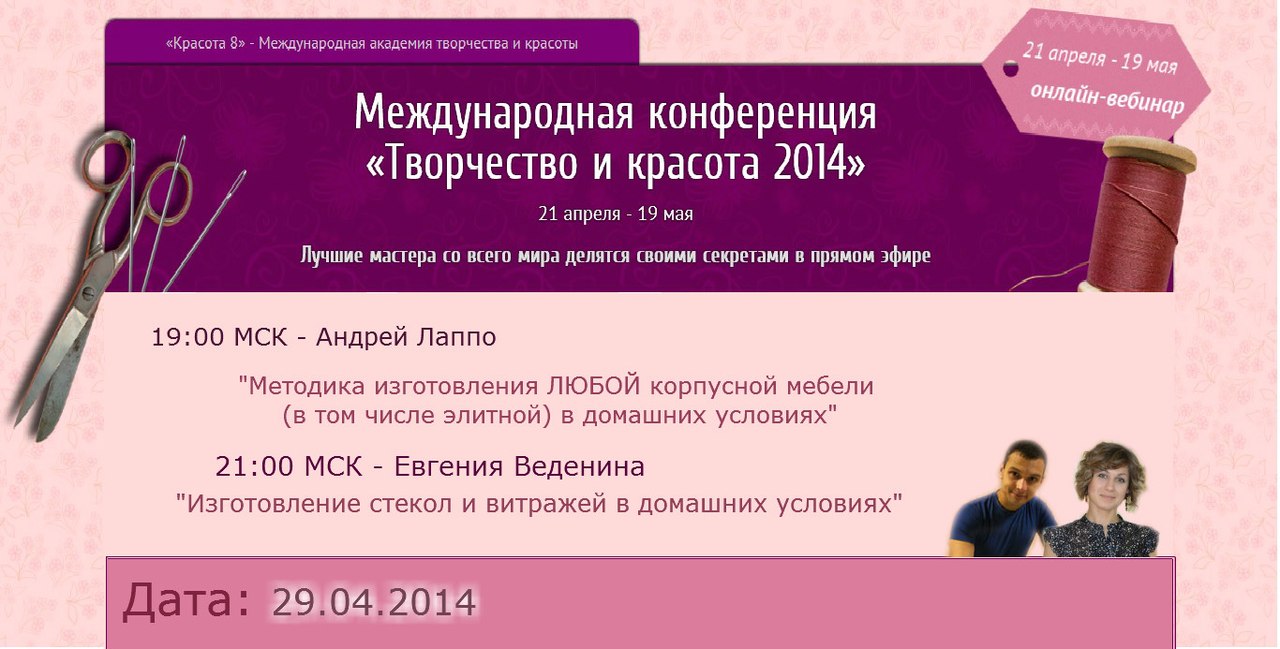 «Красота 8» - Международная академия творчества и красоты

21 апреля - 19 мая
онлайн-вебинар

Международная конференция
«Творчество и красота 2014»

21 апреля - 19 мая

Лучшие мастера со всего мира делятся своими секретами в прямом эфире

19:00 МСК - Андрей Лаппо

"Методика изготовления ЛЮБОЙ корпусной мебели (в том числе элитной) в домашних условиях"

21:00 МСК - Евгения Веденина

"Изготовление стекол и витражей в домашних условиях"

Дата: 29.04.2014